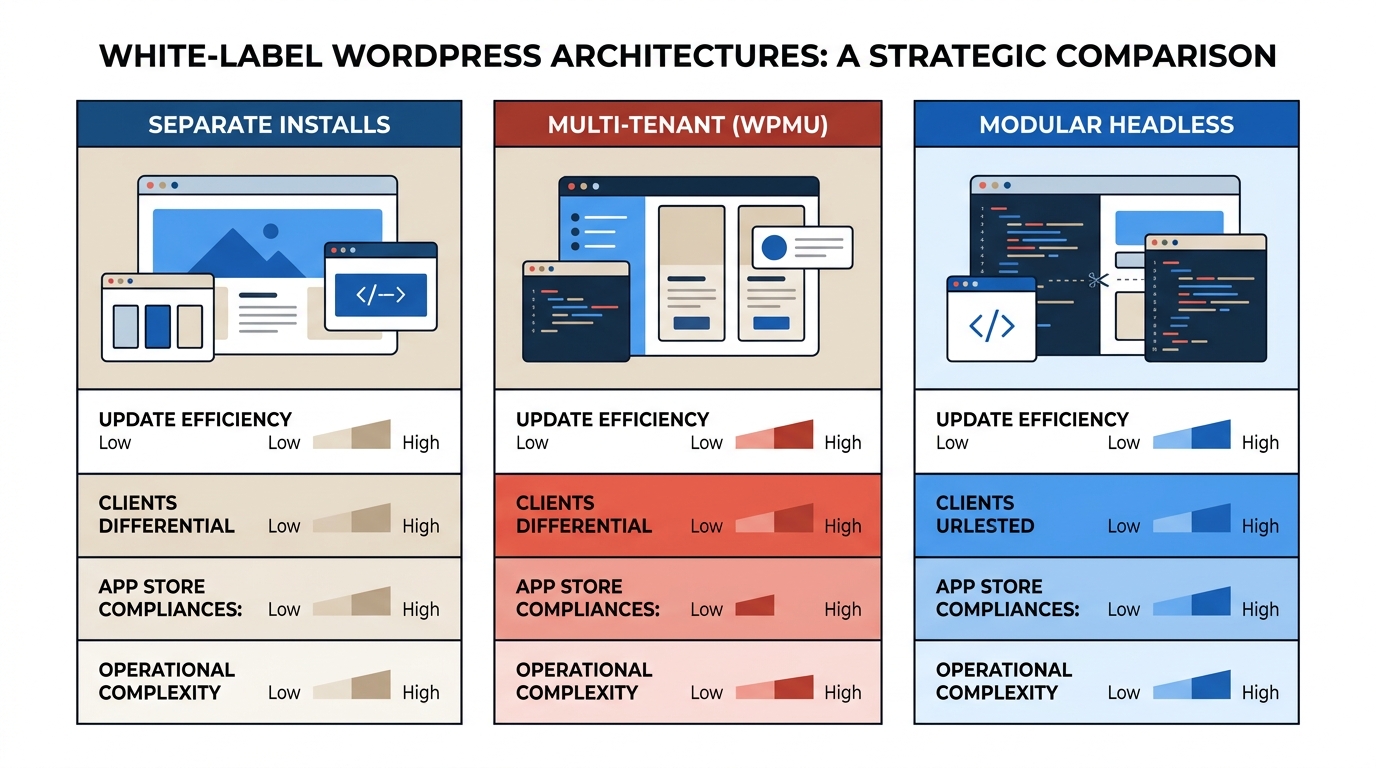 WHITE-LABEL WORDPRESS ARCHITECTURES: A STRATEGIC COMPARISON

SEPARATE INSTALLS

</>

UPDATE EFFICIENCY
Low
Low High

CLIENTS DIFFERENTIAL
Low High

APP STORE COMPLIANCES:
Low High

OPERATIONAL COMPLEXITY
Low High

MULTI-TENANT (WPMU)

UPDATE EFFICIENCY
Low
Low High

CLIENTS DIFFERENTIAL
Low High

APP STORE COMPLIANCES:
Low High

OPERATIONAL COMPLEXITY
Low High

MODULAR HEADLESS

</>

UPDATE EFFICIENCY
Low
Low High

CLIENTS URLESTED
Low High

APP STORE COMPLIANCES:
Low High

OPERATIONAL COMPLEXITY
Low High